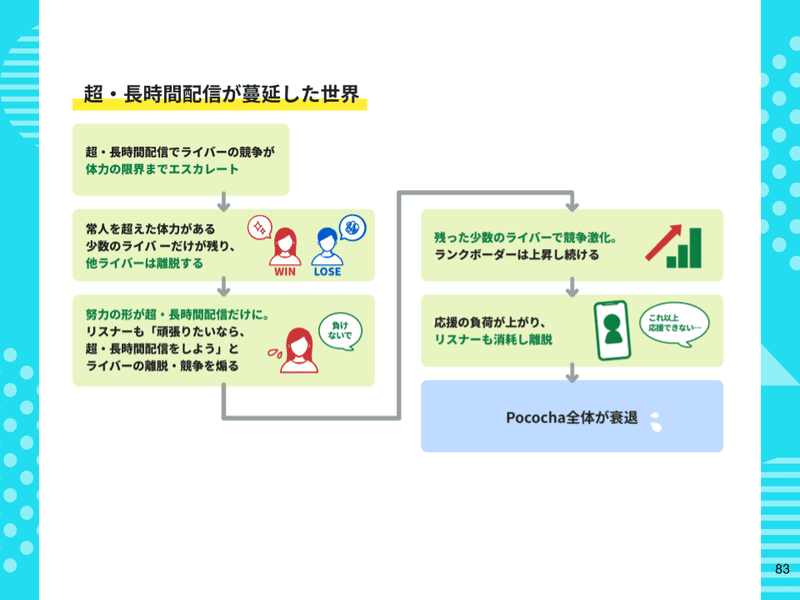 超・長時間配信が蔓延した世界

超・長時間配信でライバーの競争が体力の限界までエスカレート

常人を超えた体力がある少数のライバーだけが残り、他ライバーは離脱する

WIN

LOSE

努力の形が超・長時間配信だけに。リスナーも「頑張りたいなら、超・長時間配信をしよう」とライバーの離脱・競争を煽る

負けないで

残った少数のライバーで競争激化。ランクボーダーは上昇し続ける

応援の負荷が上がり、リスナーも消耗し離脱

これ以上応援できない…

Pococha全体が衰退

83